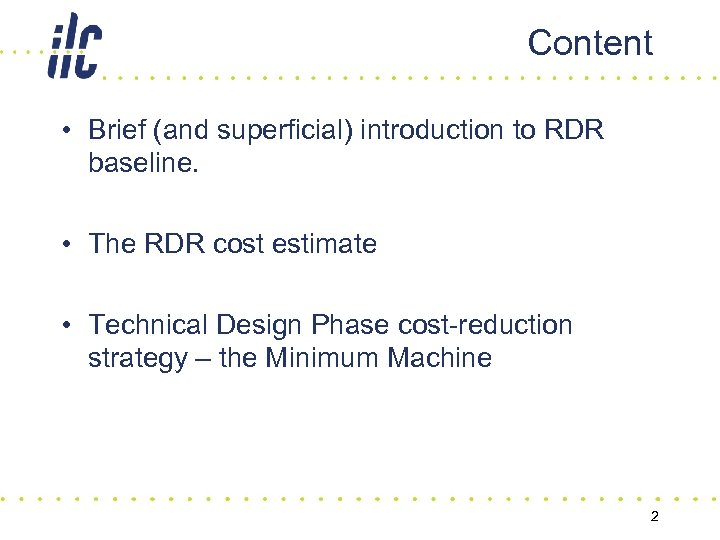 ilc

Content

• Brief (and superficial) introduction to RDR baseline.

• The RDR cost estimate

• Technical Design Phase cost-reduction strategy – the Minimum Machine

2